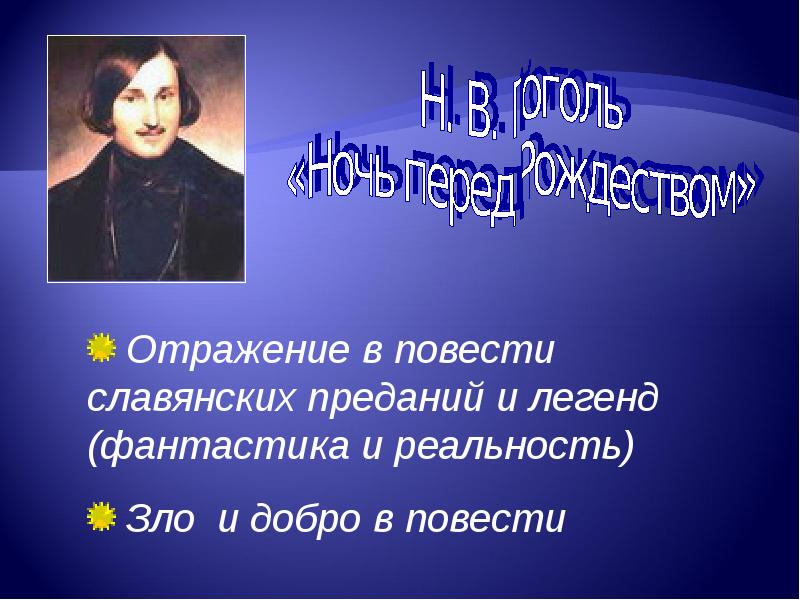 Н. В. Гоголь
«Ночь перед Рождеством»

Отражение в повести славянских преданий и легенд (фантастика и реальность)

Зло и добро в повести